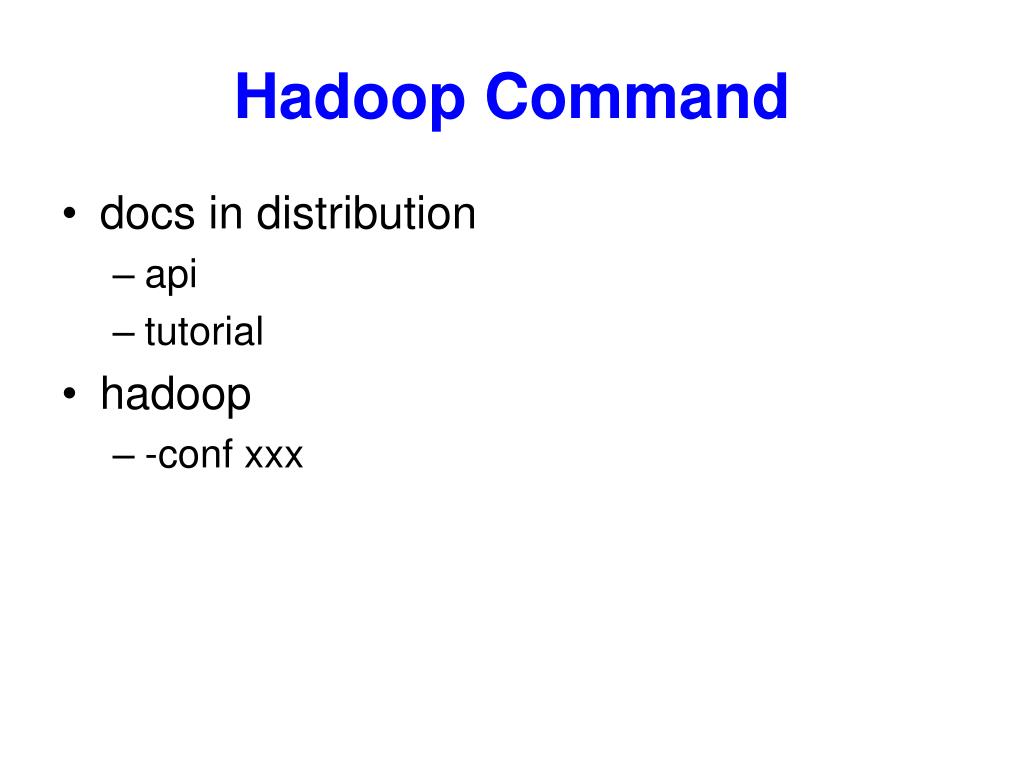 Hadoop Command

• docs in distribution
– api
– tutorial
• hadoop
– -conf xxx